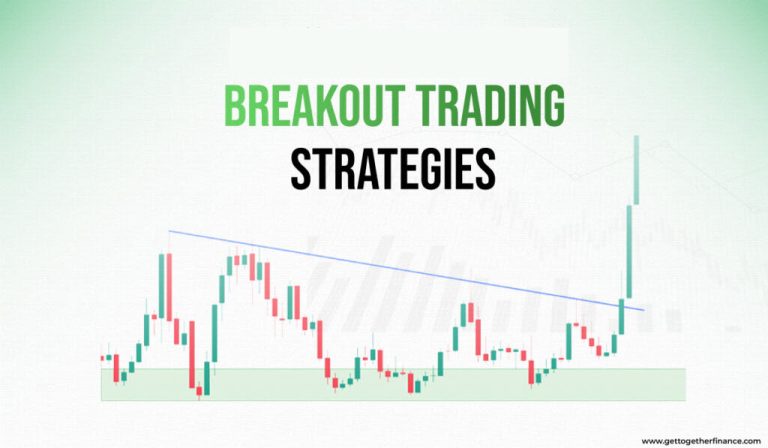 BREAKOUT TRADING
STRATEGIES

www.gettogetherfinance.com